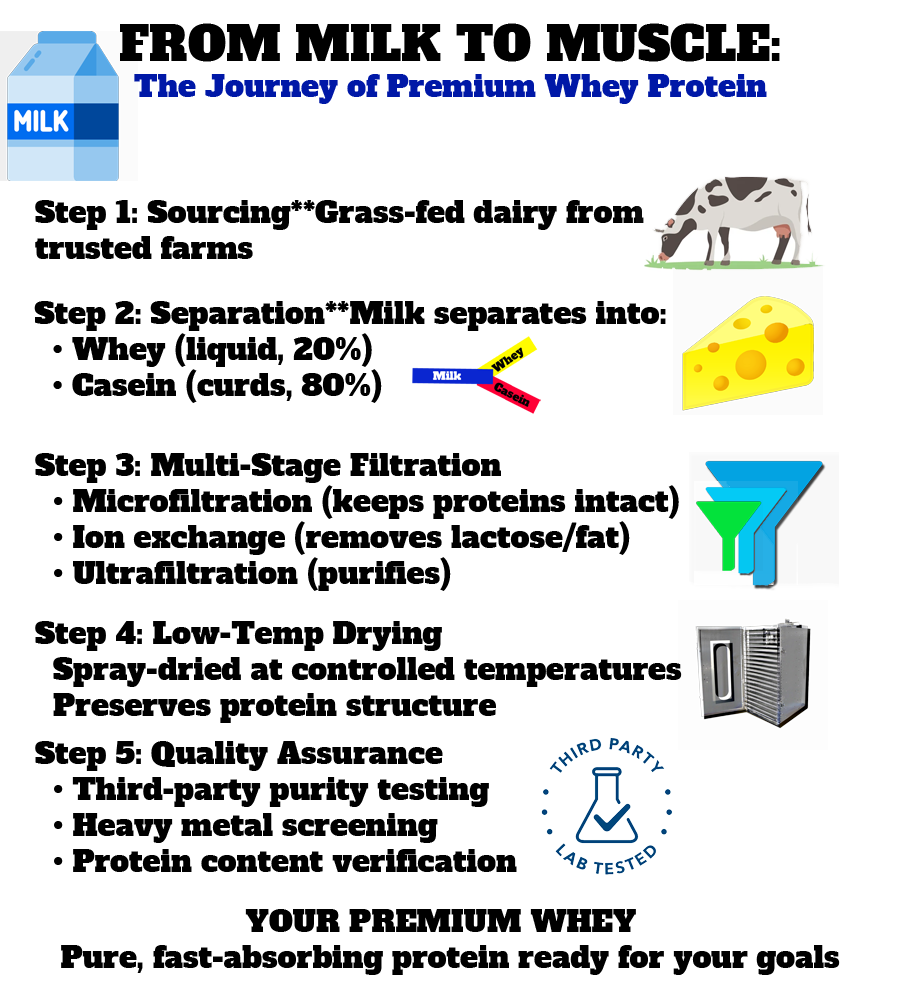 MILK

FROM MILK TO MUSCLE:
The Journey of Premium Whey Protein

Step 1: Sourcing**Grass-fed dairy from trusted farms

Step 2: Separation**Milk separates into:
• Whey (liquid, 20%)
• Casein (curds, 80%)

Milk
Whey
Casein

Step 3: Multi-Stage Filtration
• Microfiltration (keeps proteins intact)
• Ion exchange (removes lactose/fat)
• Ultrafiltration (purifies)

Step 4: Low-Temp Drying
Spray-dried at controlled temperatures
Preserves protein structure

Step 5: Quality Assurance
• Third-party purity testing
• Heavy metal screening
• Protein content verification

THIRD PARTY
LAB TESTED

YOUR PREMIUM WHEY
Pure, fast-absorbing protein ready for your goals